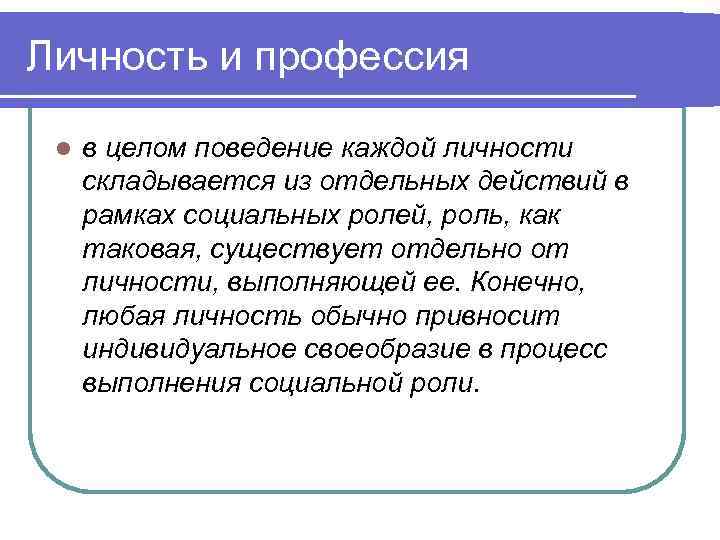 Личность и профессия

в целом поведение каждой личности складывается из отдельных действий в рамках социальных ролей, роль, как таковая, существует отдельно от личности, выполняющей ее. Конечно, любая личность обычно привносит индивидуальное своеобразие в процесс выполнения социальной роли.